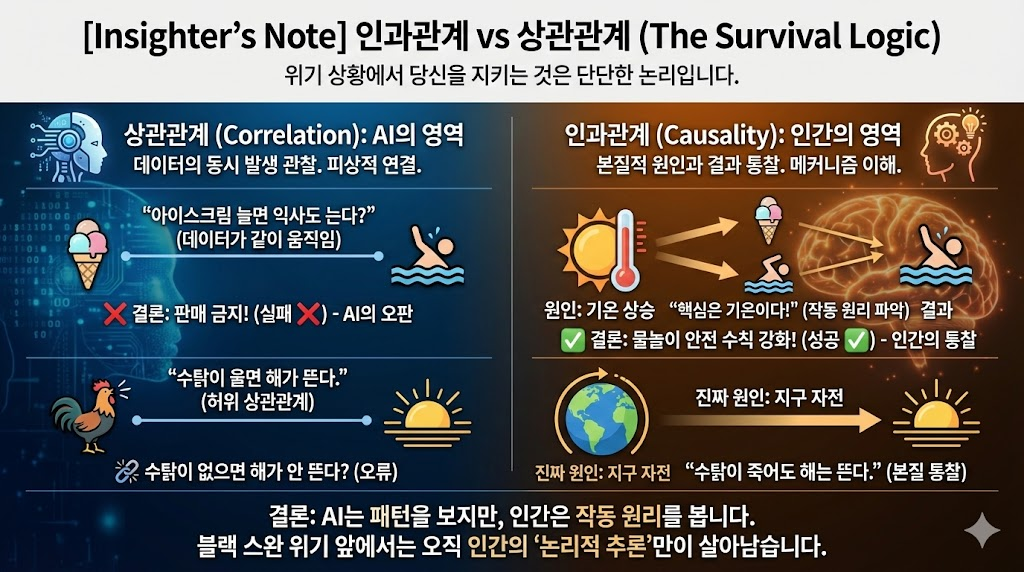 [Insighter's Note] 인과관계 vs 상관관계 (The Survival Logic)

위기 상황에서 당신을 지키는 것은 단단한 논리입니다.

상관관계 (Correlation): AI의 영역

데이터의 동시 발생 관찰. 피상적 연결.

"아이스크림 늘면 익사도 는다?" (데이터가 같이 움직임)

❌ 결론: 판매 금지! (실패 ❌) - AI의 오판

"수탉이 울면 해가 뜬다." (허위 상관관계)

수탉이 없으면 해가 안 뜬다? (오류)

인과관계 (Causality): 인간의 영역

본질적 원인과 결과 통찰. 메커니즘 이해.

원인: 기온 상승 "핵심은 기온이다!" (작동 원리 파악) 결과

✅ 결론: 물놀이 안전 수칙 강화! (성공 ✅) - 인간의 통찰

진짜 원인: 지구 자전

진짜 원인: 지구 자전 "수탉이 죽어도 해는 뜬다." (본질 통찰)

결론: AI는 패턴을 보지만, 인간은 작동 원리를 봅니다.

블랙 스완 위기 앞에서는 오직 인간의 '논리적 추론'만이 살아남습니다.